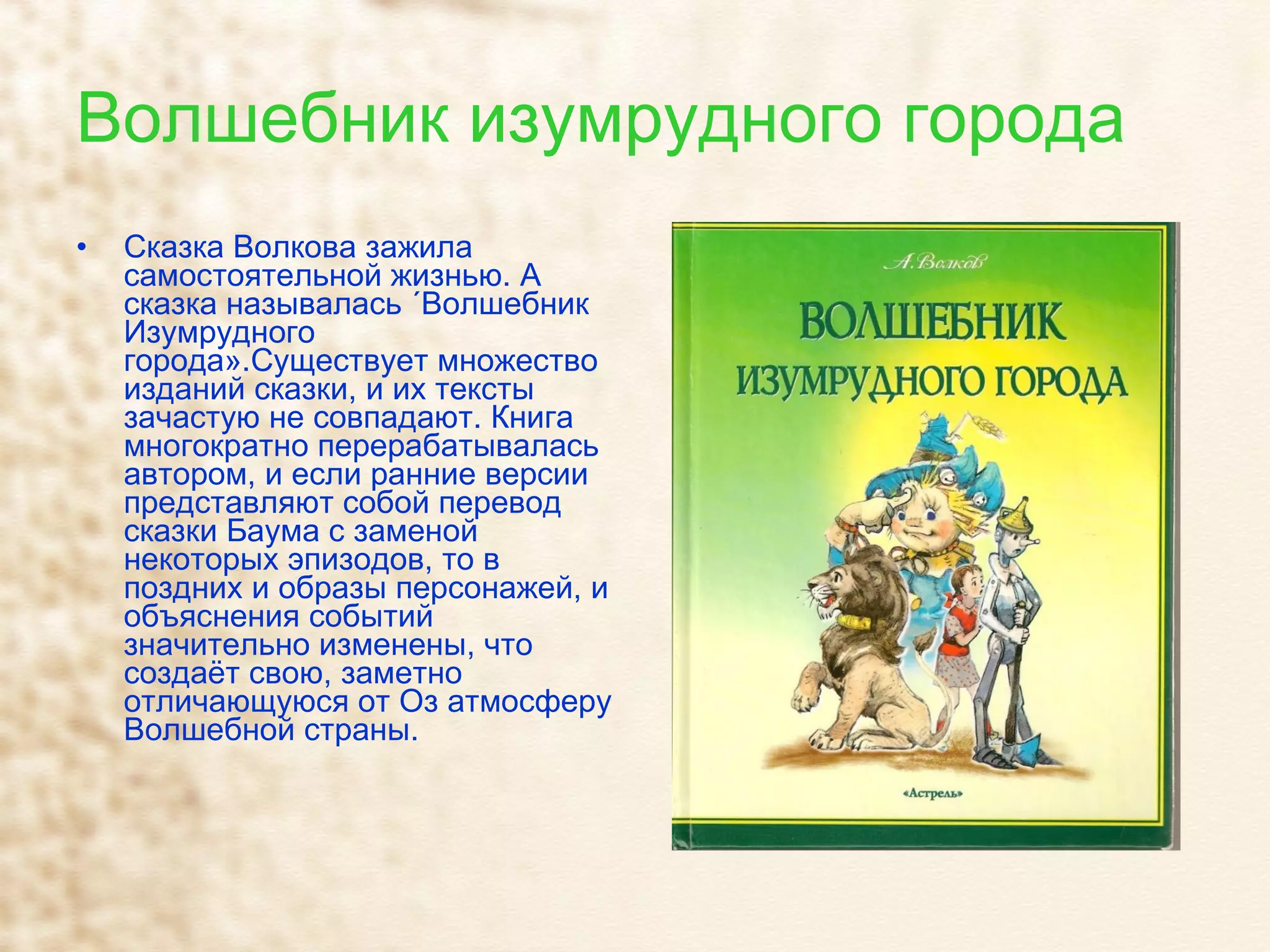 Волшебник изумрудного города

• Сказка Волкова зажила самостоятельной жизнью. А сказка называлась ´Волшебник Изумрудного города».Существует множество изданий сказки, и их тексты зачастую не совпадают. Книга многократно перерабатывалась автором, и если ранние версии представляют собой перевод сказки Баума с заменой некоторых эпизодов, то в поздних и образы персонажей, и объяснения событий значительно изменены, что создаёт свою, заметно отличающуюся от Оз атмосферу Волшебной страны.

А. Волков
ВОЛШЕБНИК
ИЗУМРУДНОГО ГОРОДА
«Астрель»